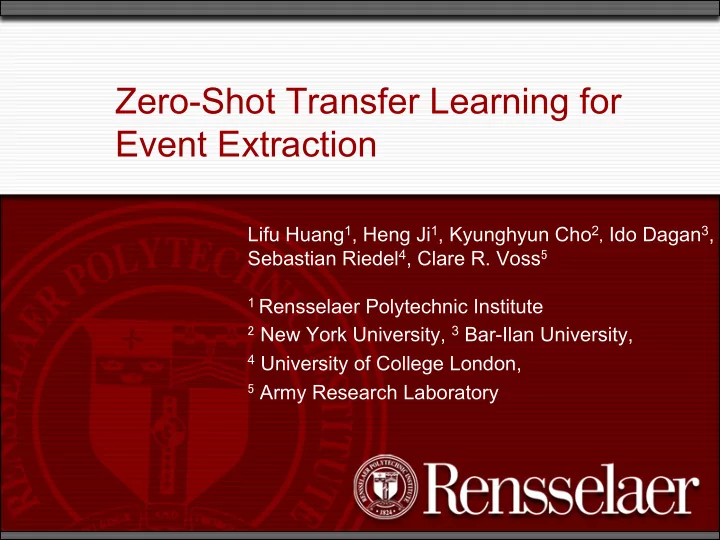 Zero-Shot Transfer Learning for Event Extraction

Lifu Huang$^1$, Heng Ji$^1$, Kyunghyun Cho$^2$, Ido Dagan$^3$, Sebastian Riedel$^4$, Clare R. Voss$^5$

$^1$ Rensselaer Polytechnic Institute
$^2$ New York University, $^3$ Bar-Ilan University,
$^4$ University of College London,
$^5$ Army Research Laboratory

RENSSELAER POLYTECHNIC INSTITUTE 1824
Rensselaer